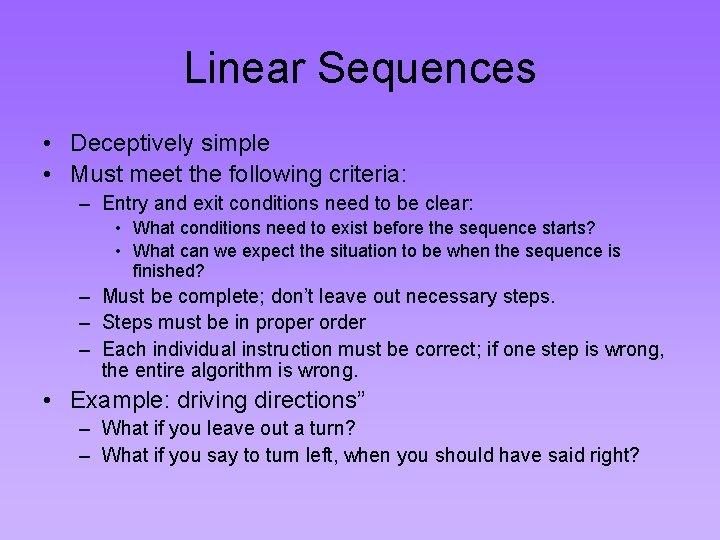 Linear Sequences

• Deceptively simple
• Must meet the following criteria:
– Entry and exit conditions need to be clear:
• What conditions need to exist before the sequence starts?
• What can we expect the situation to be when the sequence is finished?
– Must be complete; don't leave out necessary steps.
– Steps must be in proper order
– Each individual instruction must be correct; if one step is wrong, the entire algorithm is wrong.
• Example: driving directions"
– What if you leave out a turn?
– What if you say to turn left, when you should have said right?